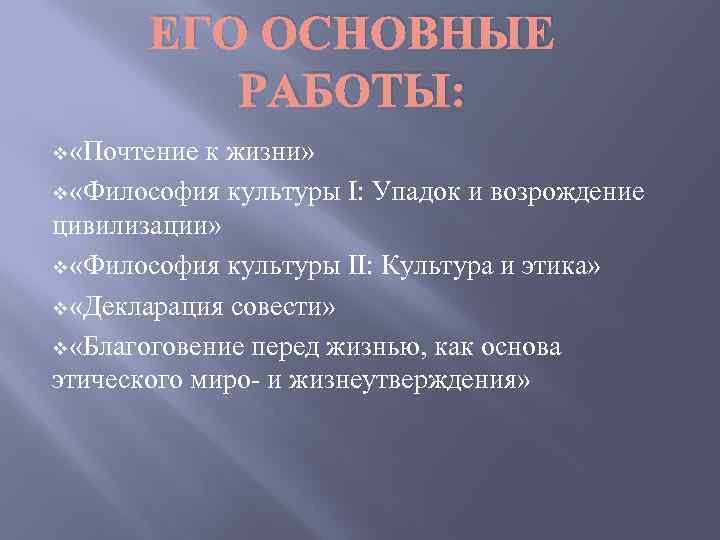 ЕГО ОСНОВНЫЕ РАБОТЫ:

❖«Почтение к жизни»

❖«Философия культуры I: Упадок и возрождение цивилизации»

❖«Философия культуры II: Культура и этика»

❖«Декларация совести»

❖«Благоговение перед жизнью, как основа этического миро- и жизнеутверждения»